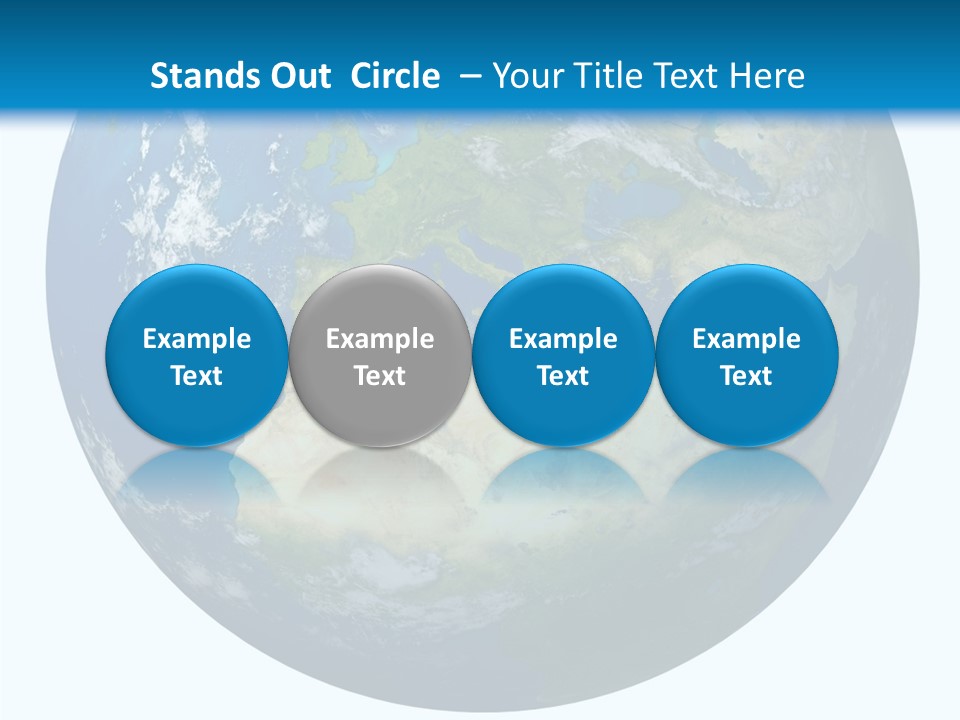 Stands Out Circle – Your Title Text Here

Example Text

Example Text

Example Text

Example Text